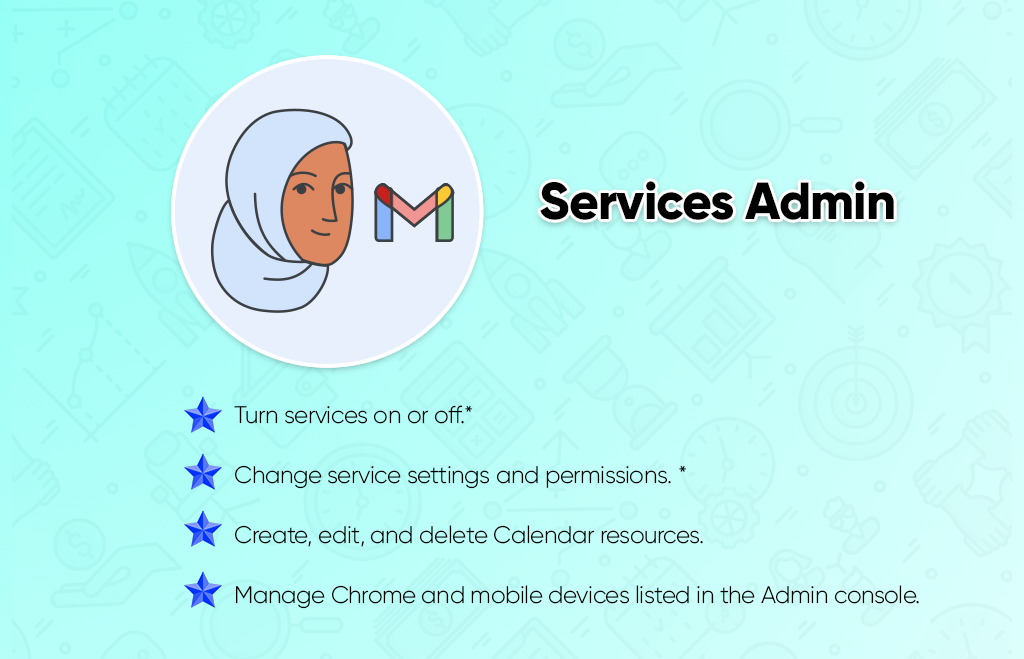 Services Admin

Turn services on or off.*

Change service settings and permissions. *

Create, edit, and delete Calendar resources.

Manage Chrome and mobile devices listed in the Admin console.